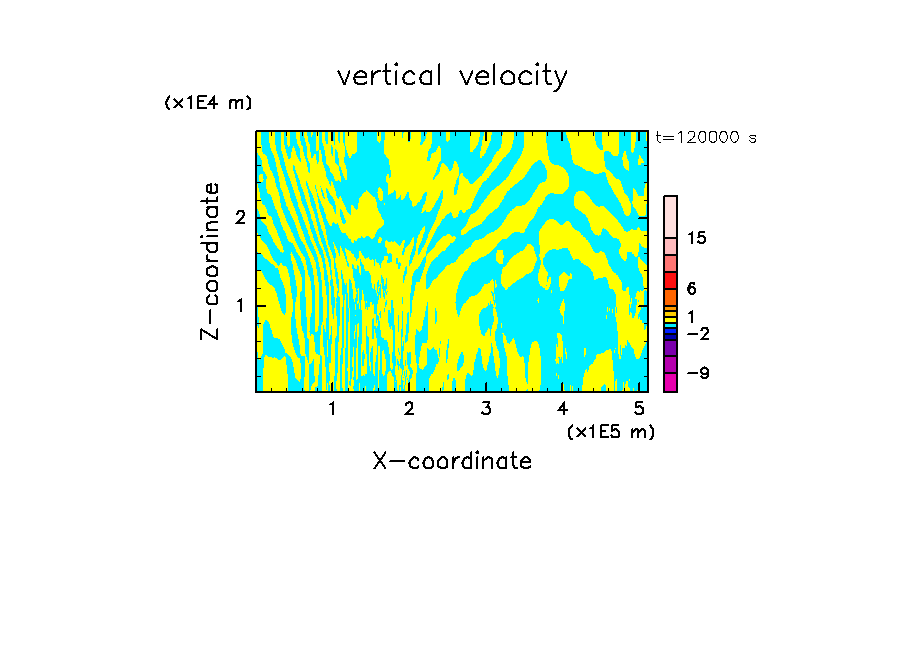 vertical velocity

(x1E4 m)

t=120000 s

Z-coordinate

2

1

15

6

1

−2

−9

1 2 3 4 5

(x1E5 m)

X-coordinate